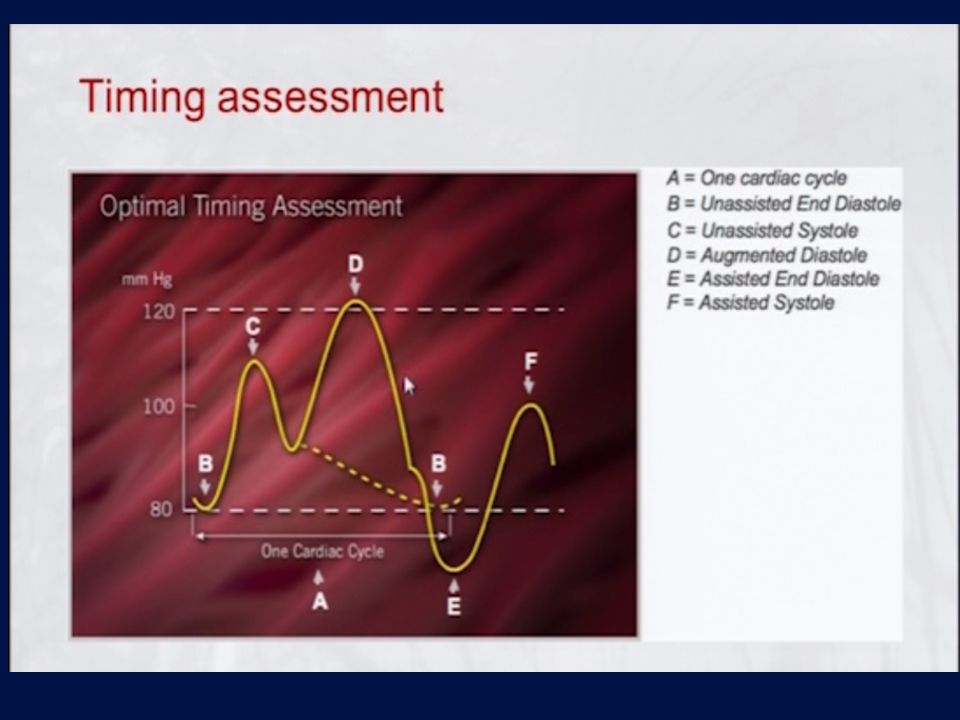 Timing assessment

Optimal Timing Assessment

mm Hg
120
100
80

D
C
F
B
B
One Cardiac Cycle
A
E

A = One cardiac cycle
B = Unassisted End Diastole
C = Unassisted Systole
D = Augmented Diastole
E = Assisted End Diastole
F = Assisted Systole